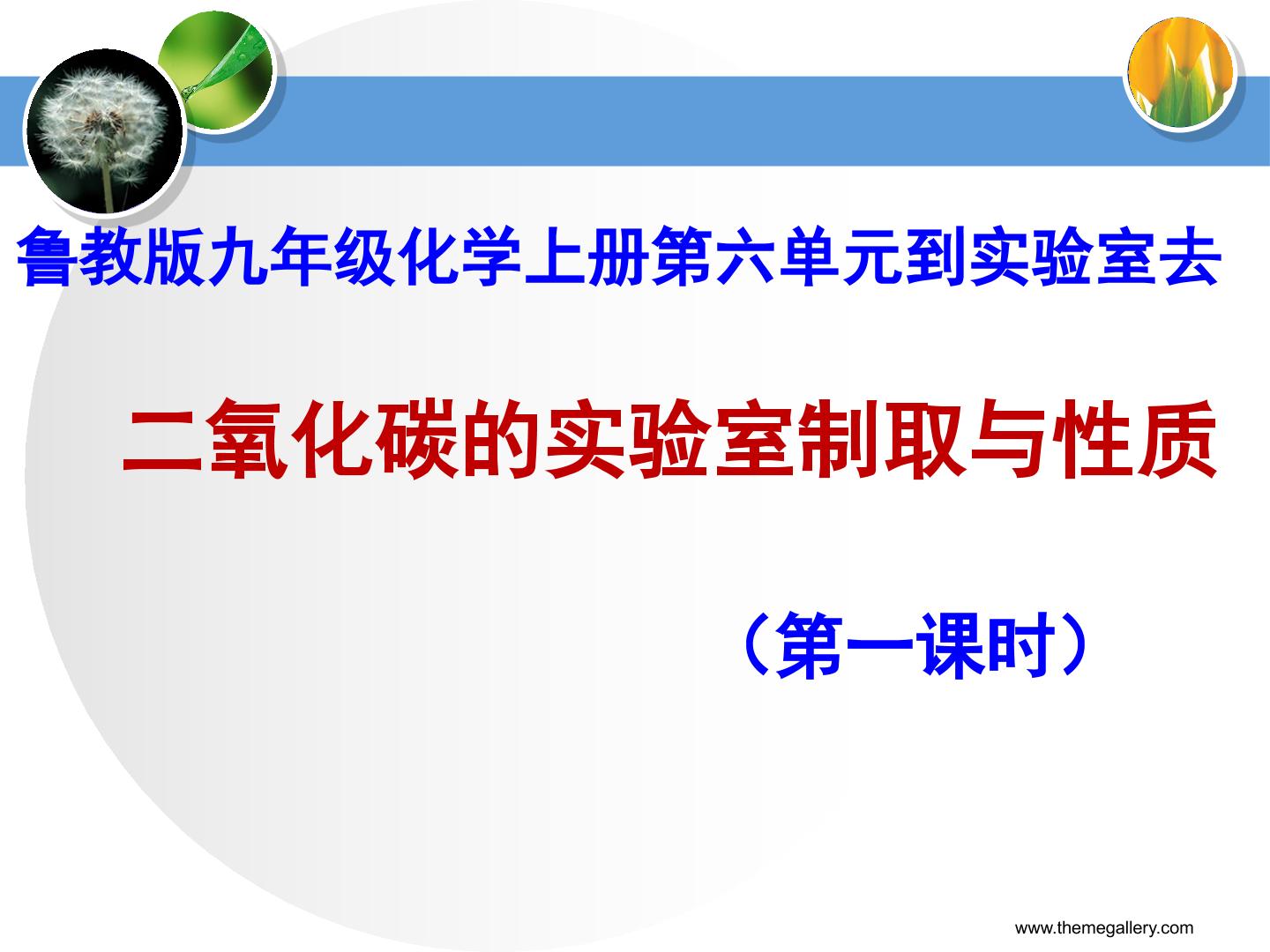 鲁教版九年级化学上册第六单元到实验室去

二氧化碳的实验室制取与性质

（第一课时）

www.themegallery.com